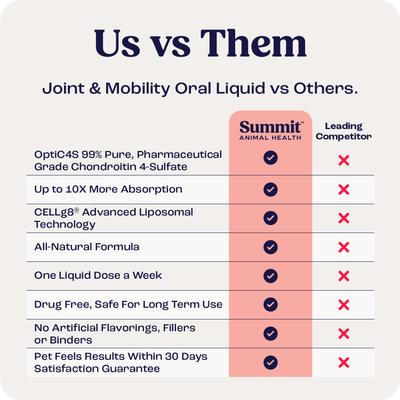 Us vs Them

Joint & Mobility Oral Liquid vs Others.

| | Summit™ ANIMAL HEALTH | Leading Competitor |
|---|---|---|
| OptiC4S 99% Pure, Pharmaceutical Grade Chondroitin 4-Sulfate | ✓ | ✗ |
| Up to 10X More Absorption | ✓ | ✗ |
| CELLg8® Advanced Liposomal Technology | ✓ | ✗ |
| All-Natural Formula | ✓ | ✗ |
| One Liquid Dose a Week | ✓ | ✗ |
| Drug Free, Safe For Long Term Use | ✓ | ✗ |
| No Artificial Flavorings, Fillers or Binders | ✓ | ✗ |
| Pet Feels Results Within 30 Days Satisfaction Guarantee | ✓ | ✗ |